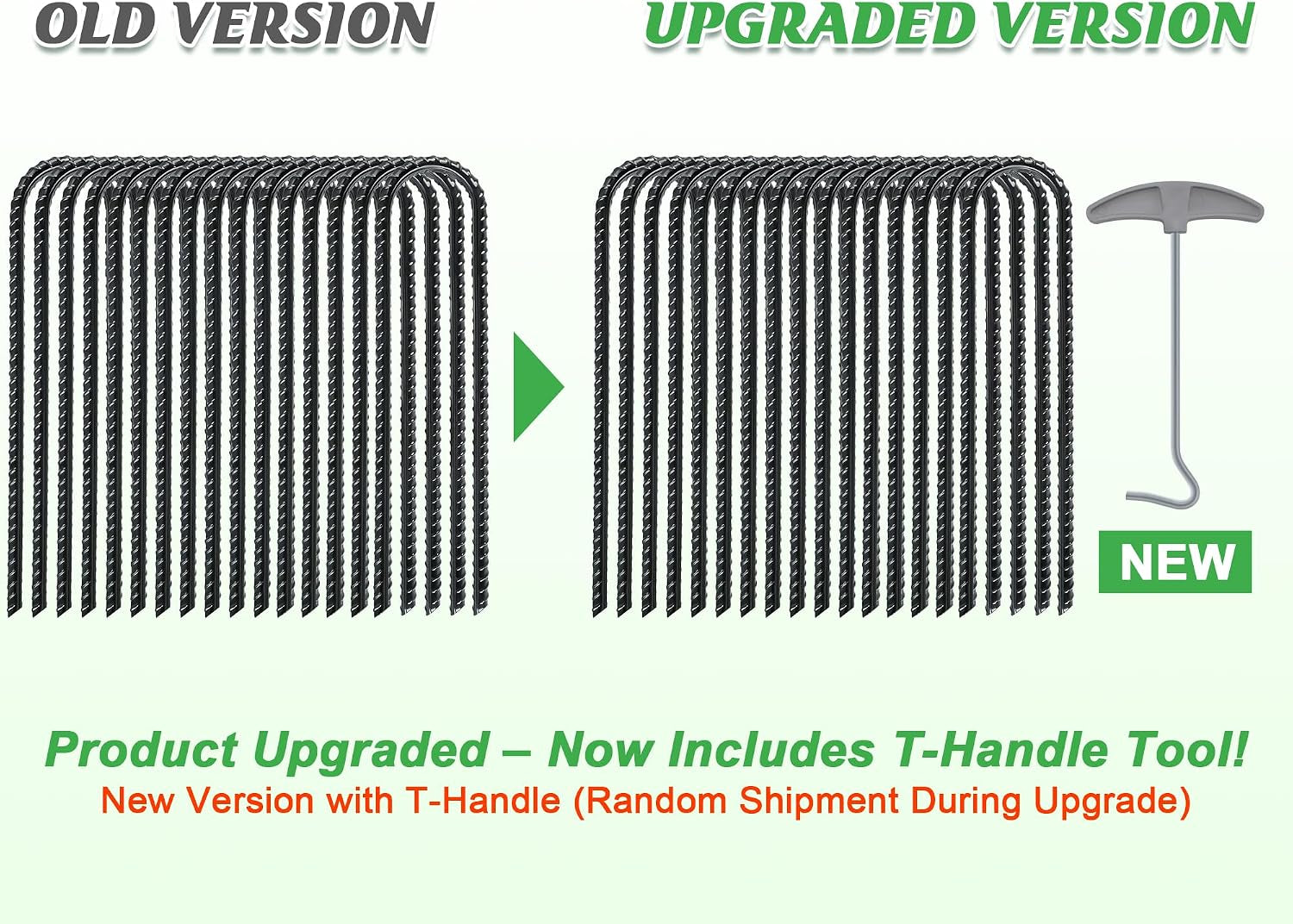 OLD VERSION

UPGRADED VERSION

NEW

Product Upgraded – Now Includes T-Handle Tool!
New Version with T-Handle (Random Shipment During Upgrade)